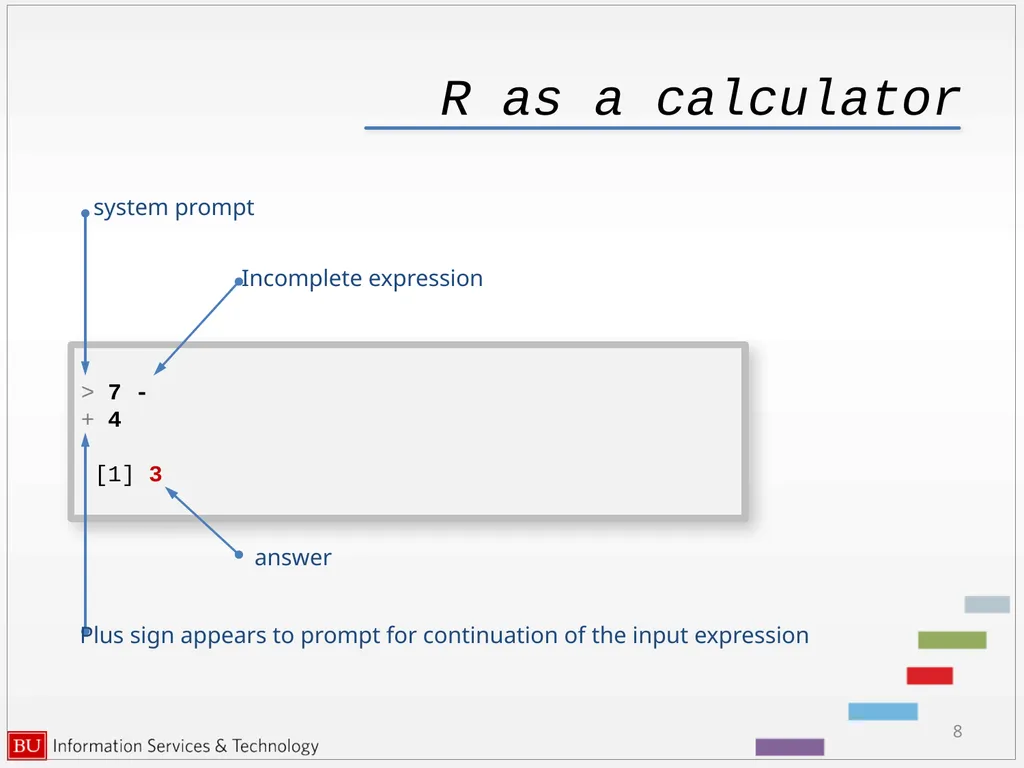 R as a calculator

system prompt

Incomplete expression

> 7 -
+ 4

[1] 3

answer

Plus sign appears to prompt for continuation of the input expression

8

BU Information Services & Technology